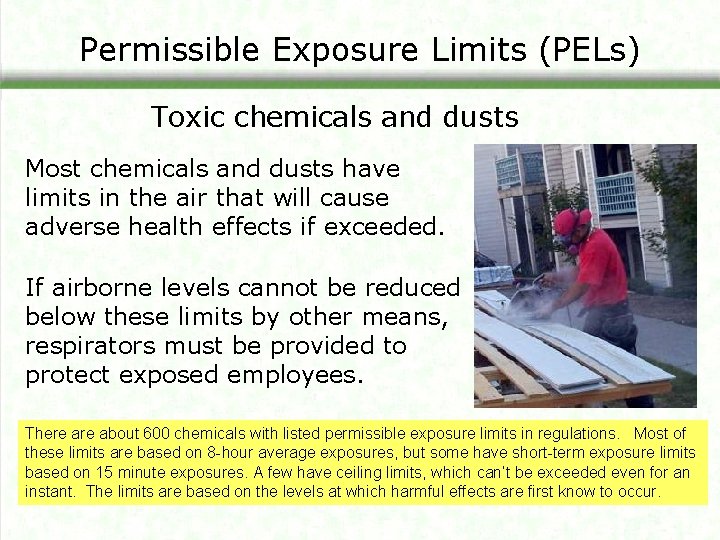 Permissible Exposure Limits (PELs)

Toxic chemicals and dusts

Most chemicals and dusts have limits in the air that will cause adverse health effects if exceeded.

If airborne levels cannot be reduced below these limits by other means, respirators must be provided to protect exposed employees.

There are about 600 chemicals with listed permissible exposure limits in regulations. Most of these limits are based on 8-hour average exposures, but some have short-term exposure limits based on 15 minute exposures. A few have ceiling limits, which can't be exceeded even for an instant. The limits are based on the levels at which harmful effects are first know to occur.